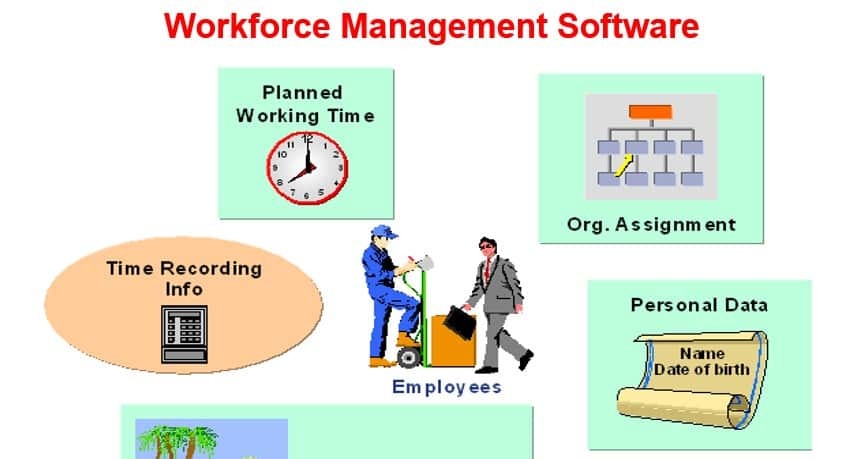 Workforce Management Software

Planned Working Time

12
1
2
3
4
5
6
7
8
9
10
11

Org. Assignment

Time Recording Info

Employees

Personal Data

Name
Date of birth